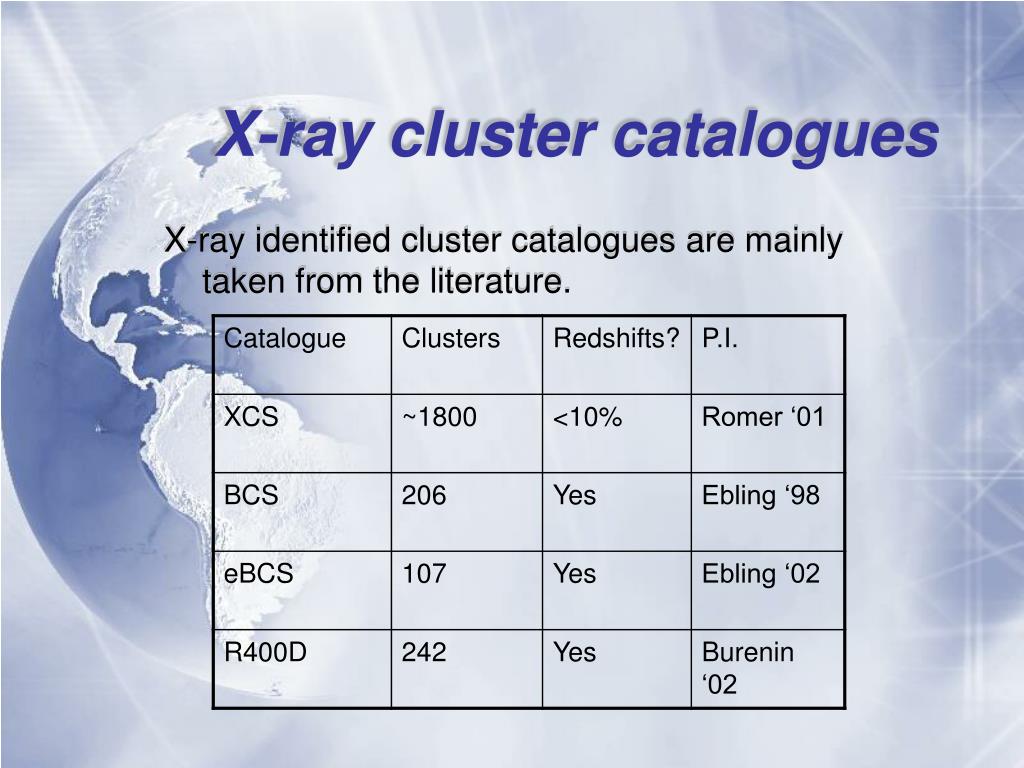 X-ray cluster catalogues

X-ray identified cluster catalogues are mainly taken from the literature.

| Catalogue | Clusters | Redshifts? | P.I. |
|---|---|---|---|
| XCS | ~1800 | <10% | Romer ‘01 |
| BCS | 206 | Yes | Ebling ‘98 |
| eBCS | 107 | Yes | Ebling ‘02 |
| R400D | 242 | Yes | Burenin ‘02 |